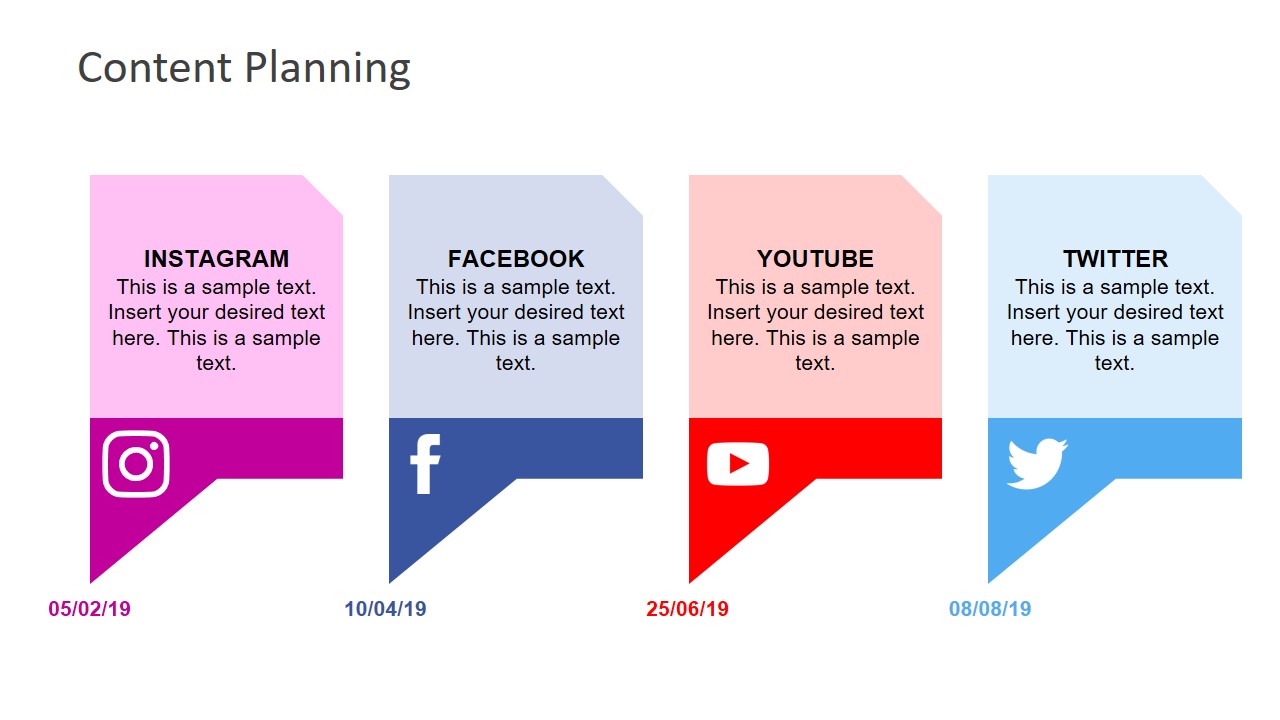 Content Planning

INSTAGRAM
This is a sample text. Insert your desired text here. This is a sample text.

05/02/19

FACEBOOK
This is a sample text. Insert your desired text here. This is a sample text.

10/04/19

YOUTUBE
This is a sample text. Insert your desired text here. This is a sample text.

25/06/19

TWITTER
This is a sample text. Insert your desired text here. This is a sample text.

08/08/19